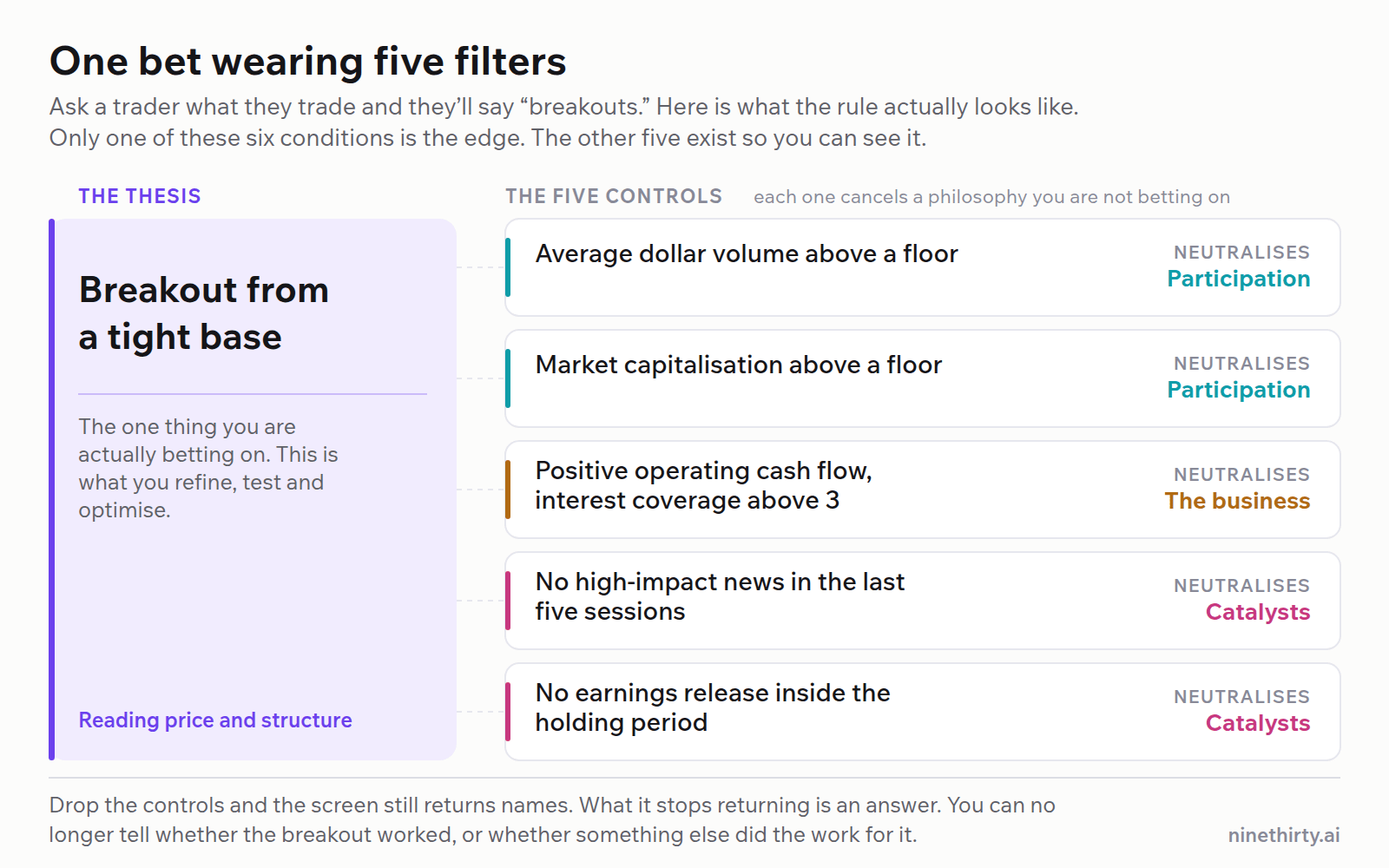 One bet wearing five filters

Ask a trader what they trade and they'll say "breakouts." Here is what the rule actually looks like. Only one of these six conditions is the edge. The other five exist so you can see it.

THE THESIS

Breakout from a tight base

The one thing you are actually betting on. This is what you refine, test and optimise.

Reading price and structure

THE FIVE CONTROLS each one cancels a philosophy you are not betting on

Average dollar volume above a floor
NEUTRALISES
Participation

Market capitalisation above a floor
NEUTRALISES
Participation

Positive operating cash flow, interest coverage above 3
NEUTRALISES
The business

No high-impact news in the last five sessions
NEUTRALISES
Catalysts

No earnings release inside the holding period
NEUTRALISES
Catalysts

Drop the controls and the screen still returns names. What it stops returning is an answer. You can no longer tell whether the breakout worked, or whether something else did the work for it.

ninethirty.ai